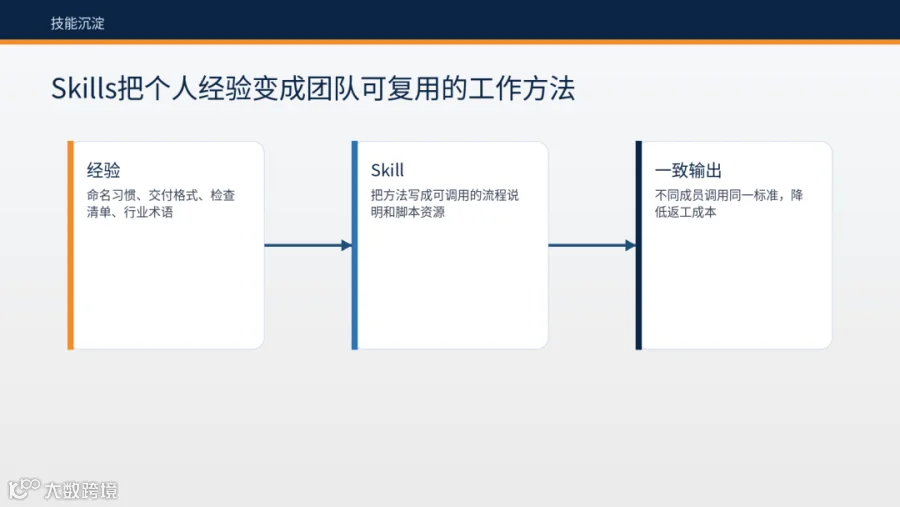 技能沉淀

Skills把个人经验变成团队可复用的工作方法

经验

命名习惯、交付格式、检查清单、行业术语

Skill

把方法写成可调用的流程说明和脚本资源

一致输出

不同成员调用同一标准，降低返工成本

大数跨境